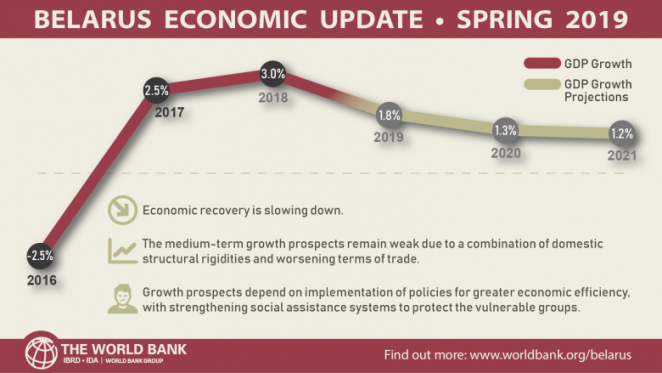 BELARUS ECONOMIC UPDATE • SPRING 2019

GDP Growth
GDP Growth Projections

-2.5%
2016
2.5%
2017
3.0%
2018
1.8%
2019
1.3%
2020
1.2%
2021

Economic recovery is slowing down.

The medium-term growth prospects remain weak due to a combination of domestic structural rigidities and worsening terms of trade.

Growth prospects depend on implementation of policies for greater economic efficiency, with strengthening social assistance systems to protect the vulnerable groups.

THE WORLD BANK
IBRD • IDA | WORLD BANK GROUP

Find out more: www.worldbank.org/belarus